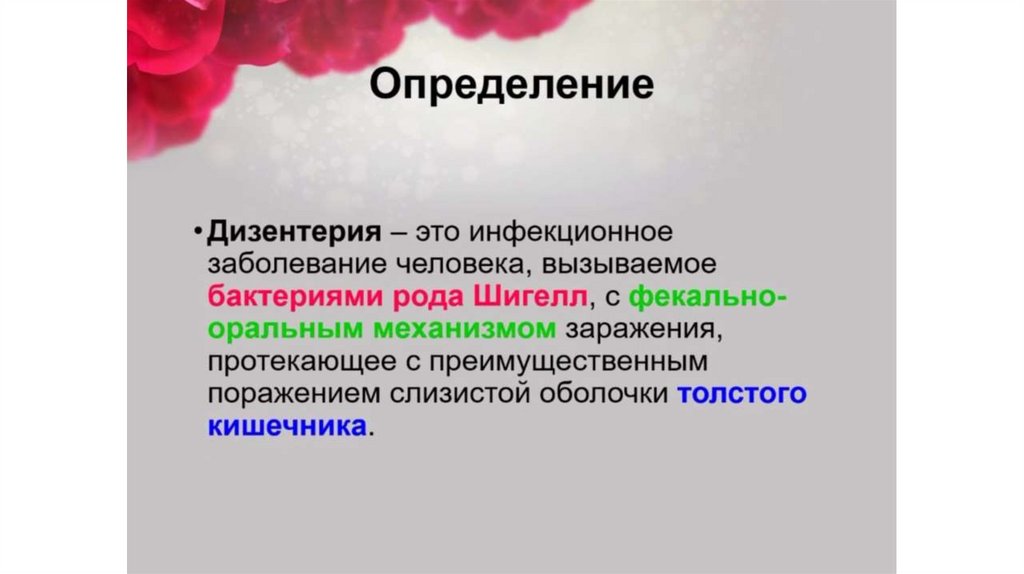 Определение

• Дизентерия – это инфекционное заболевание человека, вызываемое бактериями рода Шигелл, с фекально-оральным механизмом заражения, протекающее с преимущественным поражением слизистой оболочки толстого кишечника.